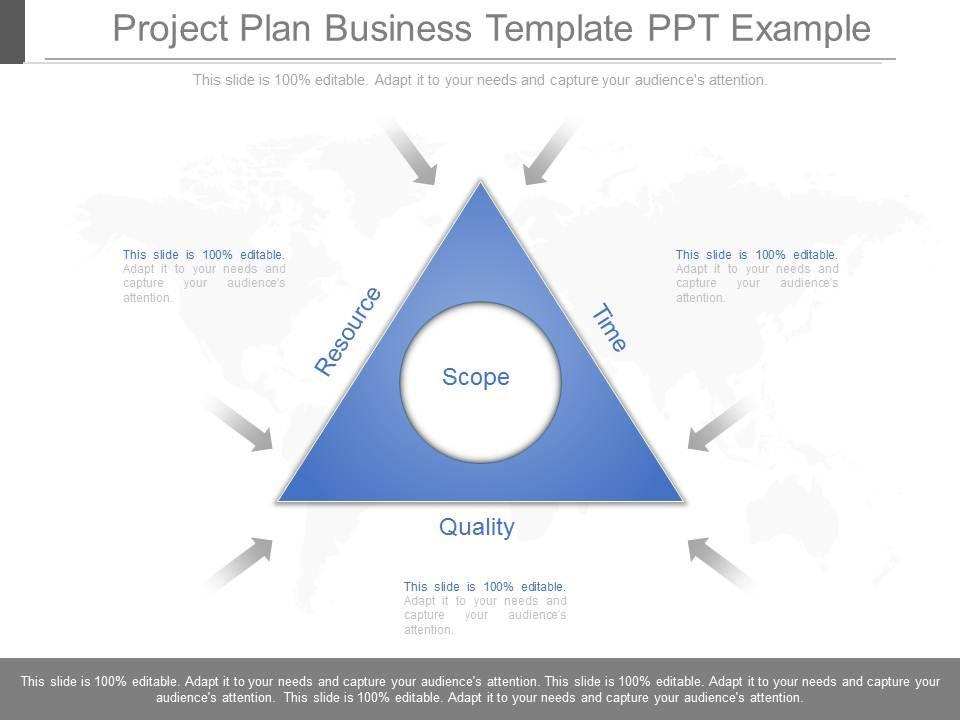 Project Plan Business Template PPT Example

This slide is 100% editable. Adapt it to your needs and capture your audience's attention.

This slide is 100% editable. Adapt it to your needs and capture your audience's attention.

This slide is 100% editable. Adapt it to your needs and capture your audience's attention.

Resource

Time

Scope

Quality

This slide is 100% editable. Adapt it to your needs and capture your audience's attention.

This slide is 100% editable. Adapt it to your needs and capture your audience's attention. This slide is 100% editable. Adapt it to your needs and capture your audience's attention. This slide is 100% editable. Adapt it to your needs and capture your audience's attention.